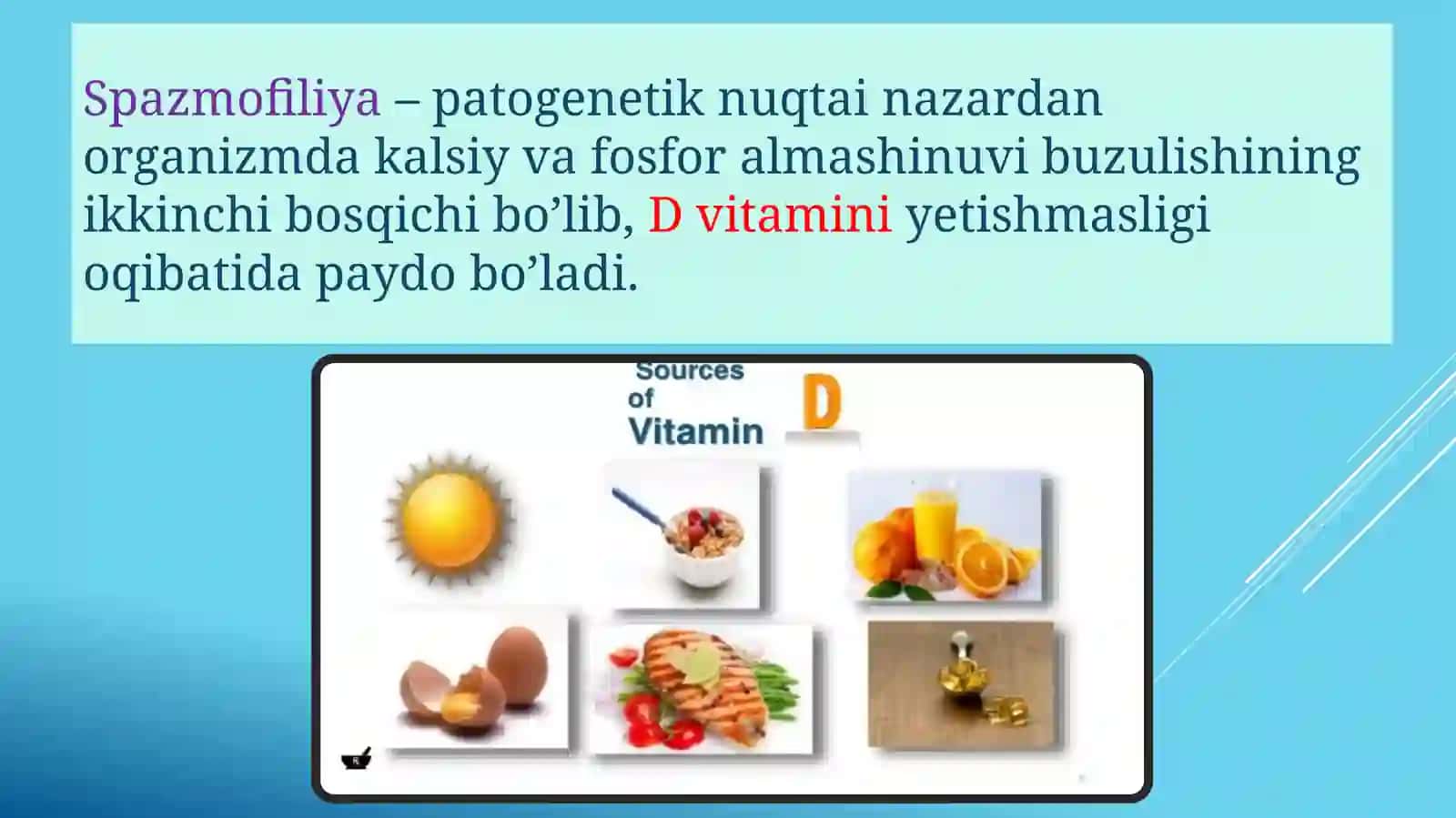 Spazmofiliya – patogenetik nuqtai nazardan organizmda kalsiy va fosfor almashinuvi buzulishining ikkinchi bosqichi bo'lib, D vitamini yetishmasligi oqibatida paydo bo'ladi.

Sources of Vitamin D